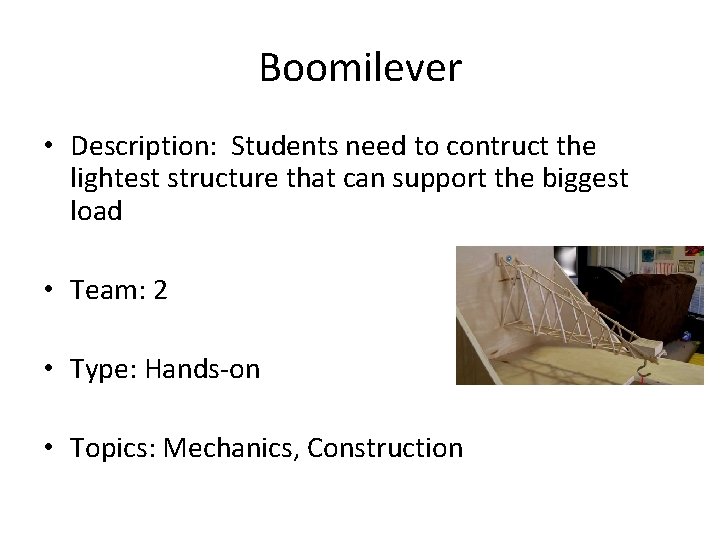 Boomilever

• Description: Students need to contruct the lightest structure that can support the biggest load

• Team: 2

• Type: Hands-on

• Topics: Mechanics, Construction